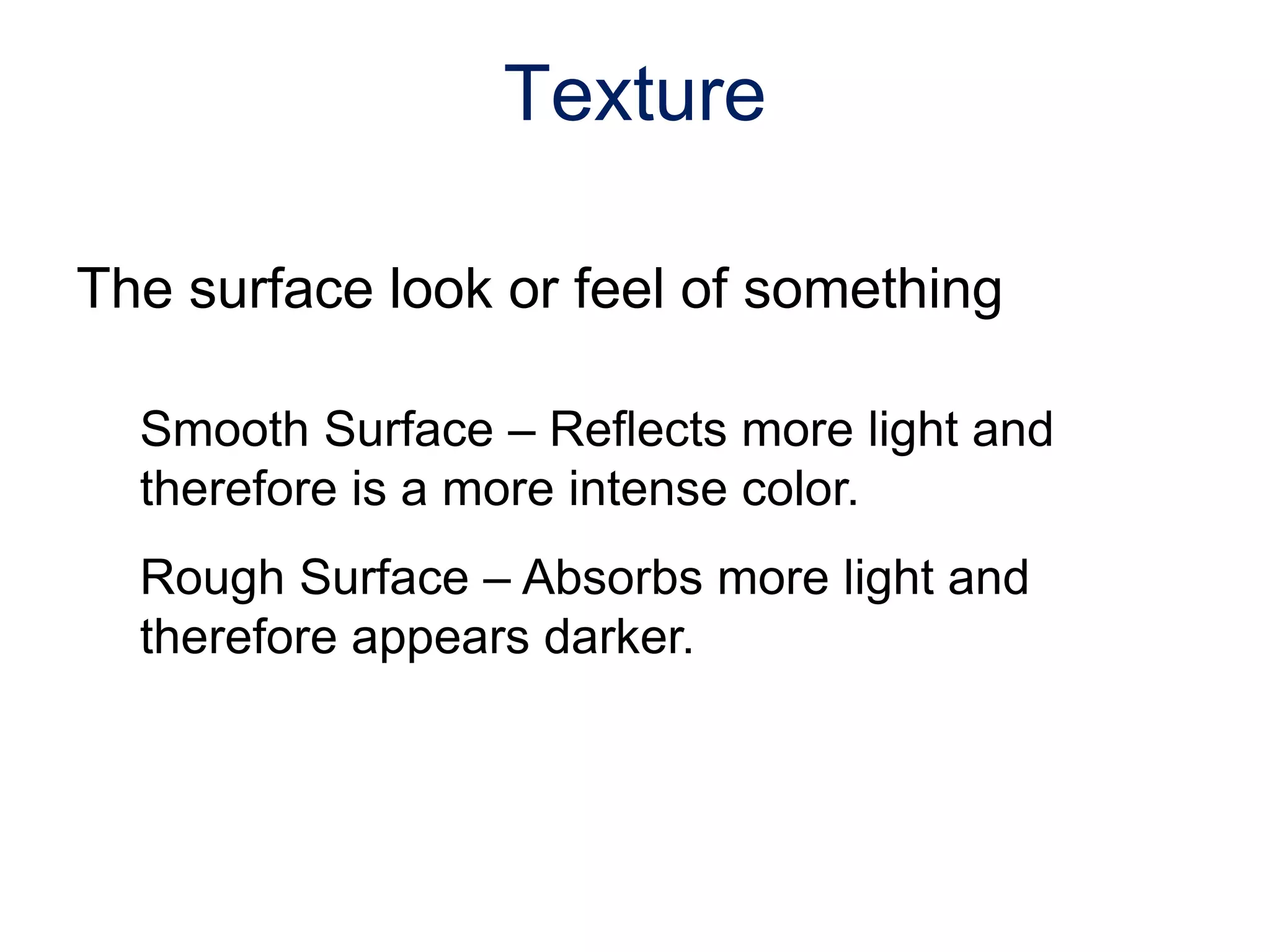 Texture

The surface look or feel of something

Smooth Surface – Reflects more light and therefore is a more intense color.

Rough Surface – Absorbs more light and therefore appears darker.